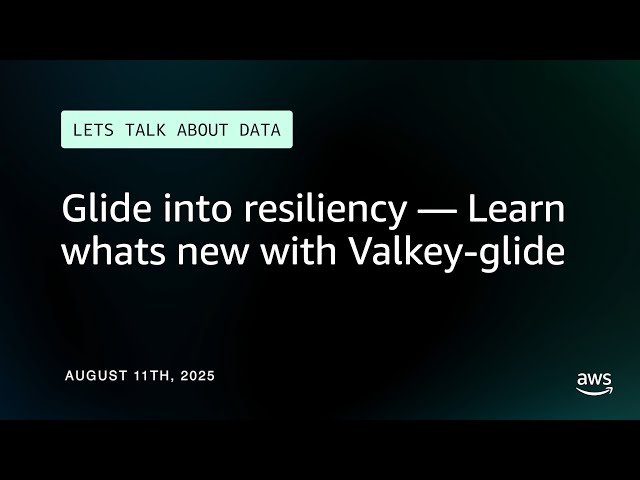 LETS TALK ABOUT DATA

Glide into resiliency — Learn whats new with Valkey-glide

AUGUST 11TH, 2025

aws